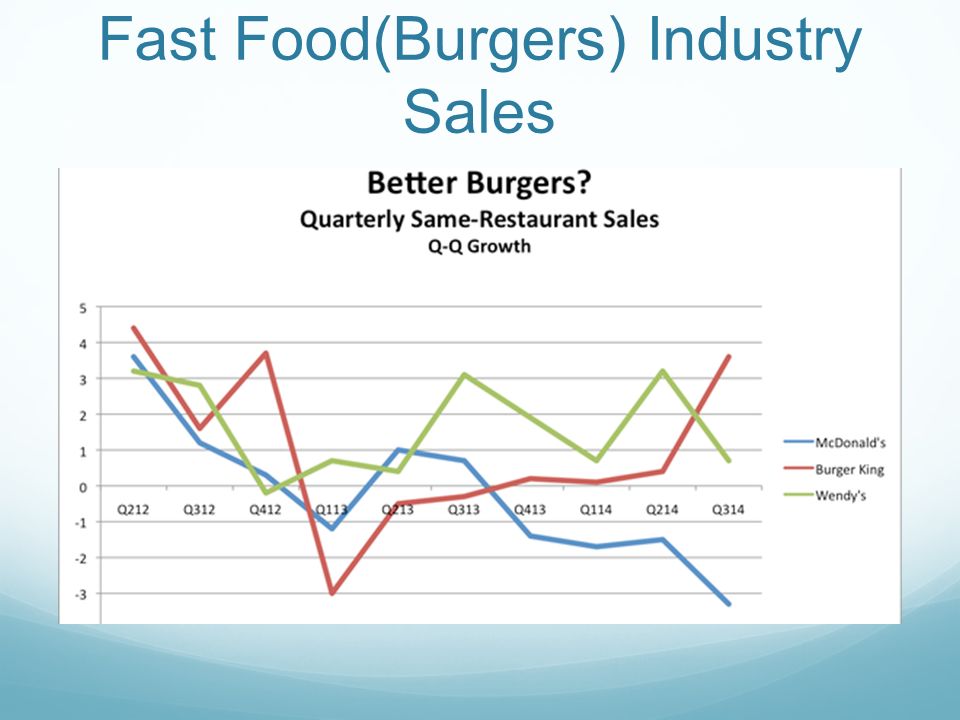 Fast Food(Burgers) Industry Sales

Better Burgers?
Quarterly Same-Restaurant Sales
Q-Q Growth

5
4
3
2
1
0
-1
-2
-3

Q212 Q312 Q412 Q113 Q213 Q313 Q413 Q114 Q214 Q314

McDonald's
Burger King
Wendy's